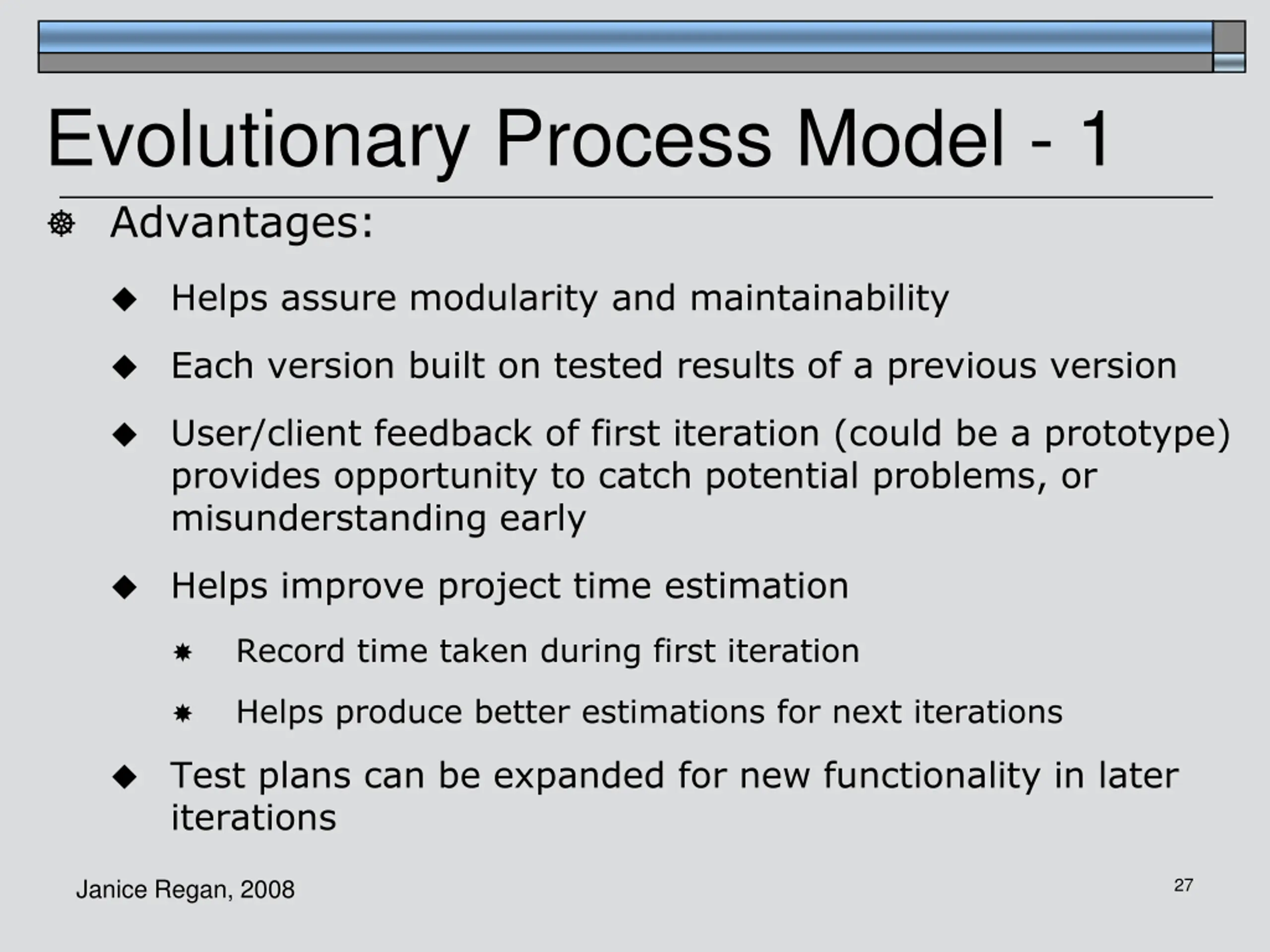 Evolutionary Process Model - 1

Advantages:

Helps assure modularity and maintainability

Each version built on tested results of a previous version

User/client feedback of first iteration (could be a prototype) provides opportunity to catch potential problems, or misunderstanding early

Helps improve project time estimation

Record time taken during first iteration

Helps produce better estimations for next iterations

Test plans can be expanded for new functionality in later iterations

Janice Regan, 2008

27